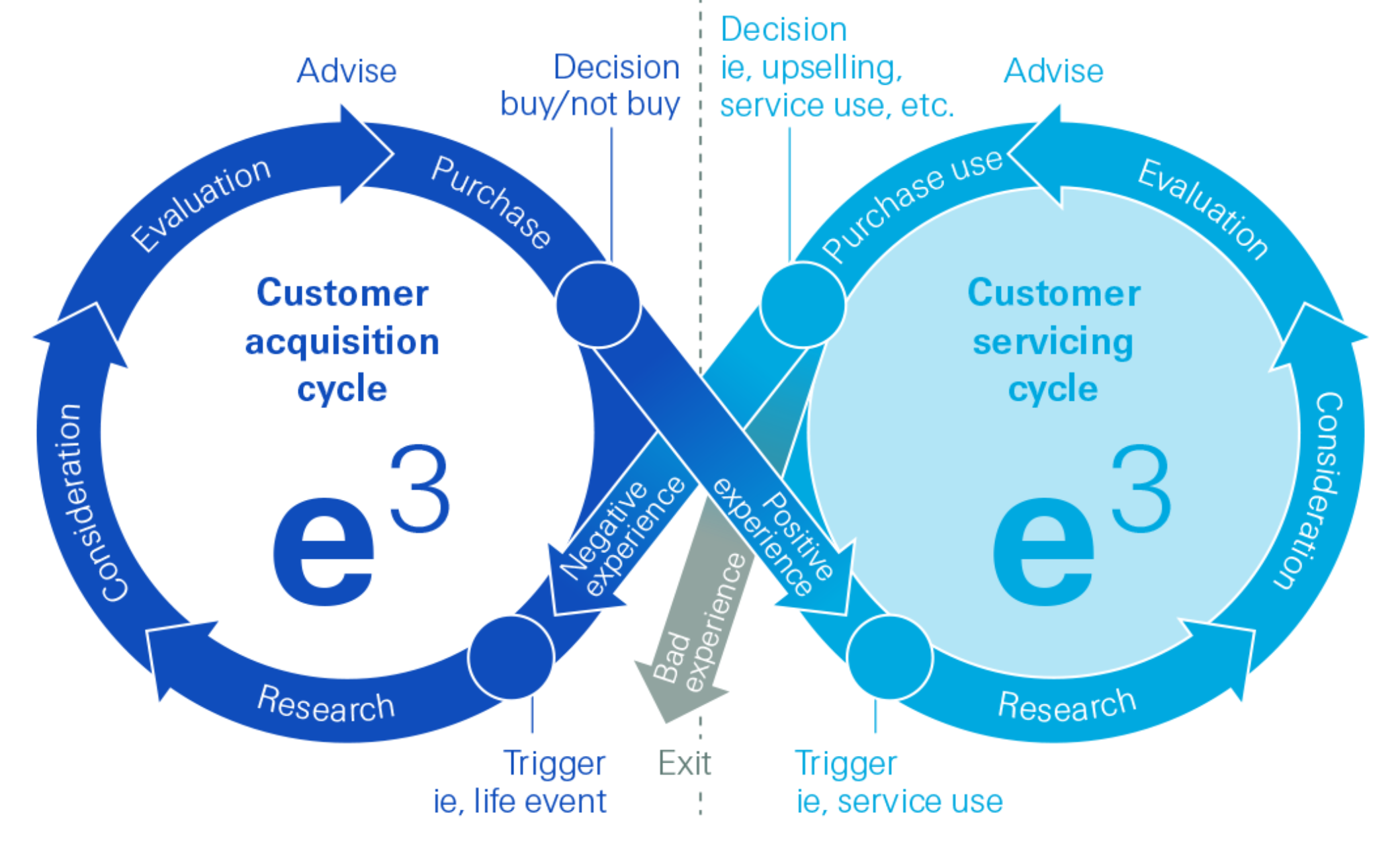 Advise

Decision
buy/not buy

Decision
ie, upselling,
service use, etc.

Advise

Evaluation

Purchase

Purchase use

Evaluation

Customer acquisition cycle

$e^3$

Customer servicing cycle

$e^3$

Consideration

Consideration

Negative experience

Positive experience

Bad experience

Research

Research

Trigger
ie, life event

Exit

Trigger
ie, service use